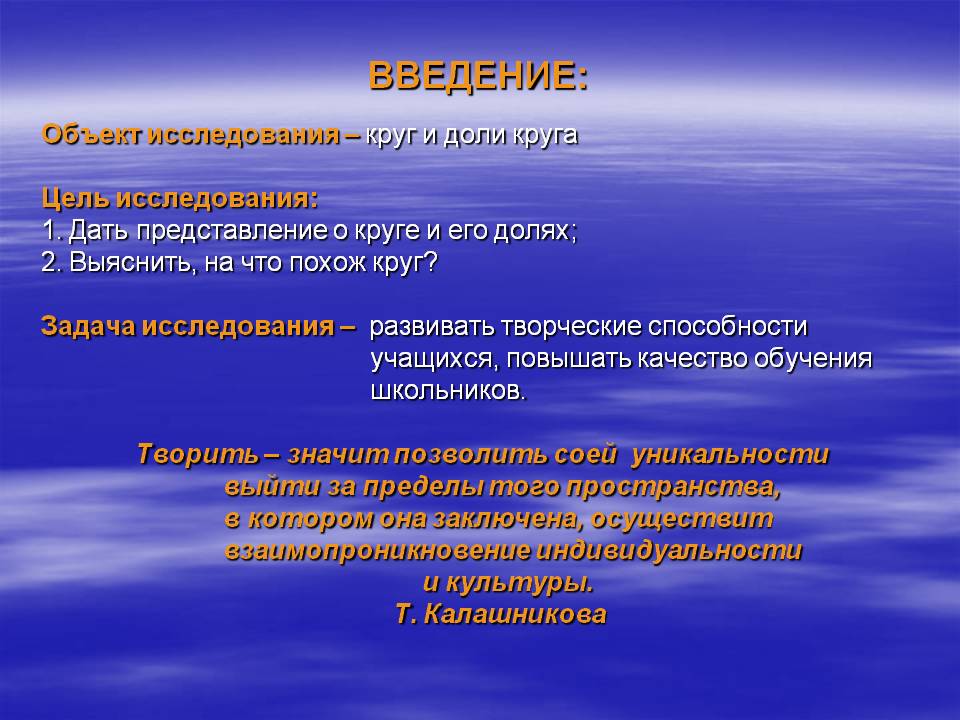 ВВЕДЕНИЕ:

Объект исследования – круг и доли круга

Цель исследования:
1. Дать представление о круге и его долях;
2. Выяснить, на что похож круг?

Задача исследования – развивать творческие способности учащихся, повышать качество обучения школьников.

Творить – значит позволить соей уникальности выйти за пределы того пространства, в котором она заключена, осуществит взаимопроникновение индивидуальности и культуры.
Т. Калашникова